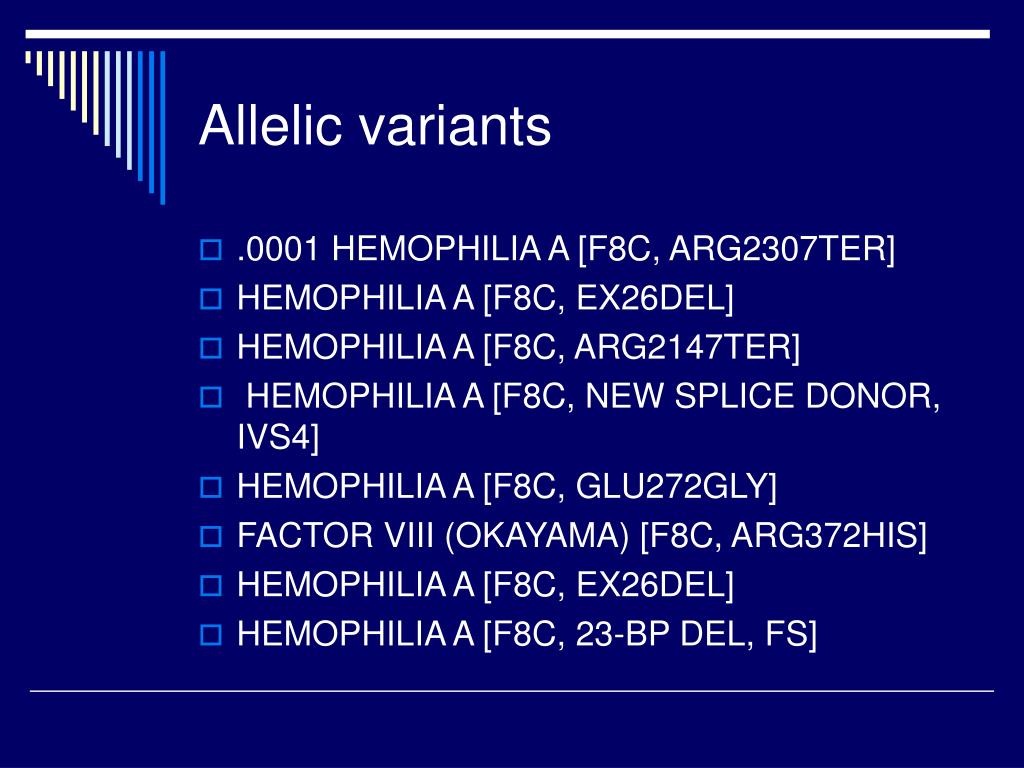 Allelic variants

- .0001 HEMOPHILIA A [F8C, ARG2307TER]
- HEMOPHILIA A [F8C, EX26DEL]
- HEMOPHILIA A [F8C, ARG2147TER]
- HEMOPHILIA A [F8C, NEW SPLICE DONOR, IVS4]
- HEMOPHILIA A [F8C, GLU272GLY]
- FACTOR VIII (OKAYAMA) [F8C, ARG372HIS]
- HEMOPHILIA A [F8C, EX26DEL]
- HEMOPHILIA A [F8C, 23-BP DEL, FS]